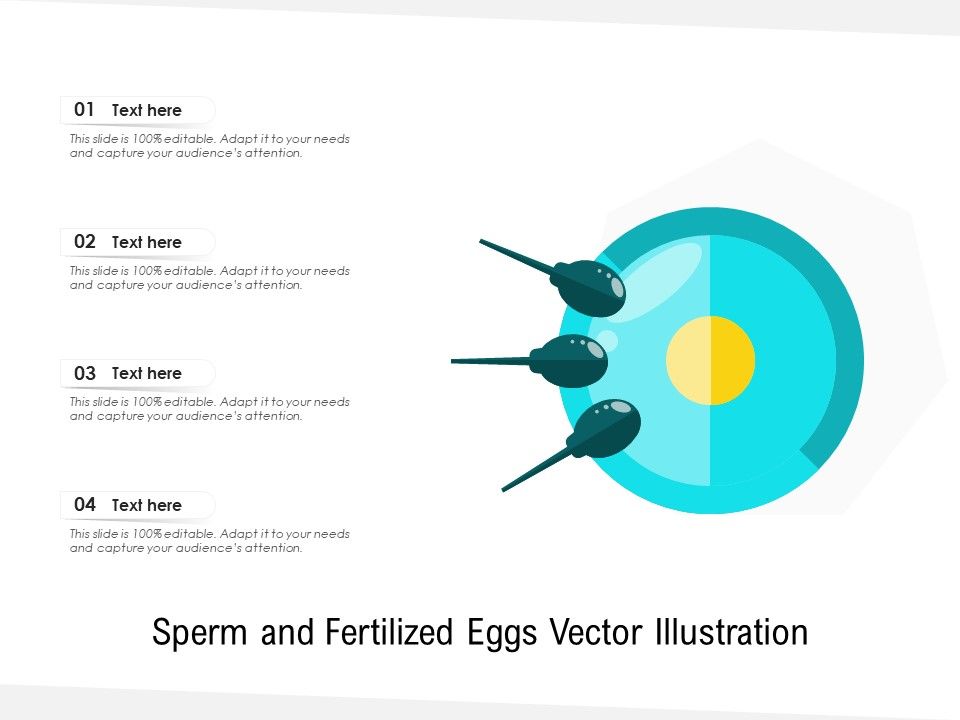 01 Text here

This slide is 100% editable. Adapt it to your needs and capture your audience's attention.

02 Text here

This slide is 100% editable. Adapt it to your needs and capture your audience's attention.

03 Text here

This slide is 100% editable. Adapt it to your needs and capture your audience's attention.

04 Text here

This slide is 100% editable. Adapt it to your needs and capture your audience's attention.

Sperm and Fertilized Eggs Vector Illustration